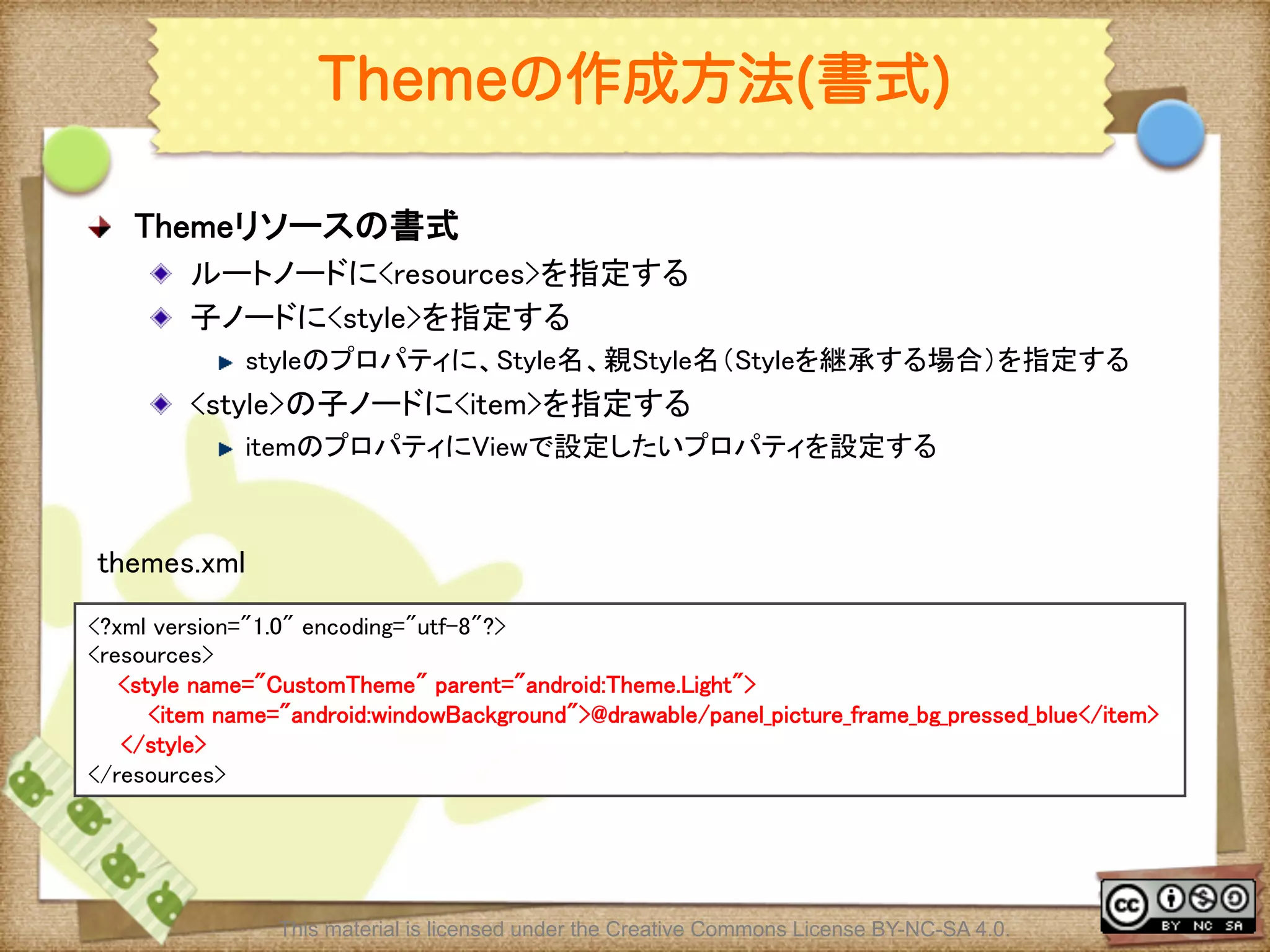 Themeの作成方法(書式)

Themeリソースの書式

ルートノードに<resources>を指定する

子ノードに<style>を指定する

styleのプロパティに、Style名、親Style名（Styleを継承する場合）を指定する

<style>の子ノードに<item>を指定する

itemのプロパティにViewで設定したいプロパティを設定する

themes.xml

<?xml version="1.0" encoding="utf-8"?>
<resources>
<style name="CustomTheme" parent="android:Theme.Light">
<item name="android:windowBackground">@drawable/panel_picture_frame_bg_pressed_blue</item>
</style>
</resources>

This material is licensed under the Creative Commons License BY-NC-SA 4.0.

cc BY NC SA